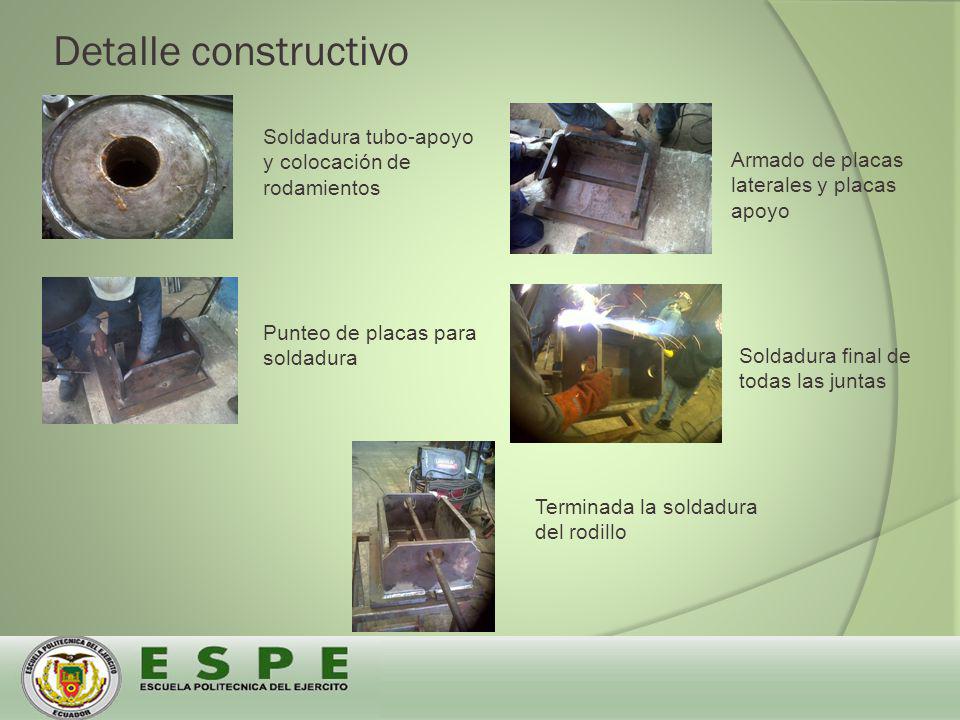 Detalle constructivo

Soldadura tubo-apoyo y colocación de rodamientos

Armado de placas laterales y placas apoyo

Punteo de placas para soldadura

Soldadura final de todas las juntas

Terminada la soldadura del rodillo

ESCUELA POLITECNICA DEL EJERCITO
ECUADOR

ESPE
ESCUELA POLITECNICA DEL EJERCITO